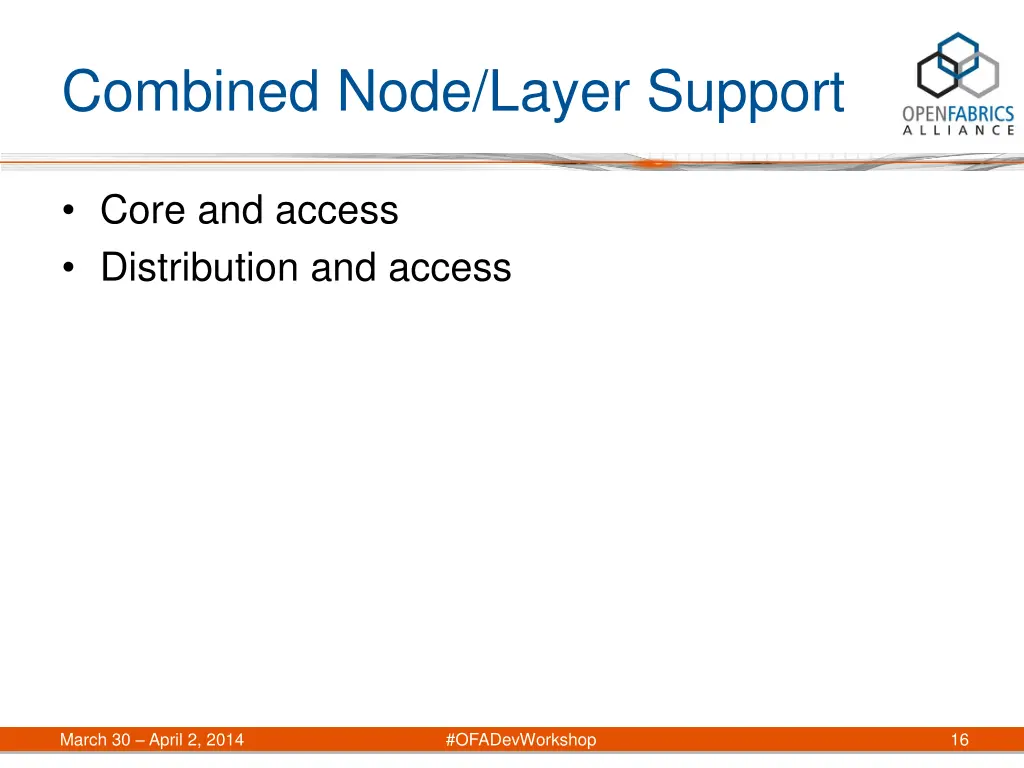 Combined Node/Layer Support

OPENFABRICS ALLIANCE

• Core and access
• Distribution and access

March 30 – April 2, 2014

#OFADevWorkshop

16